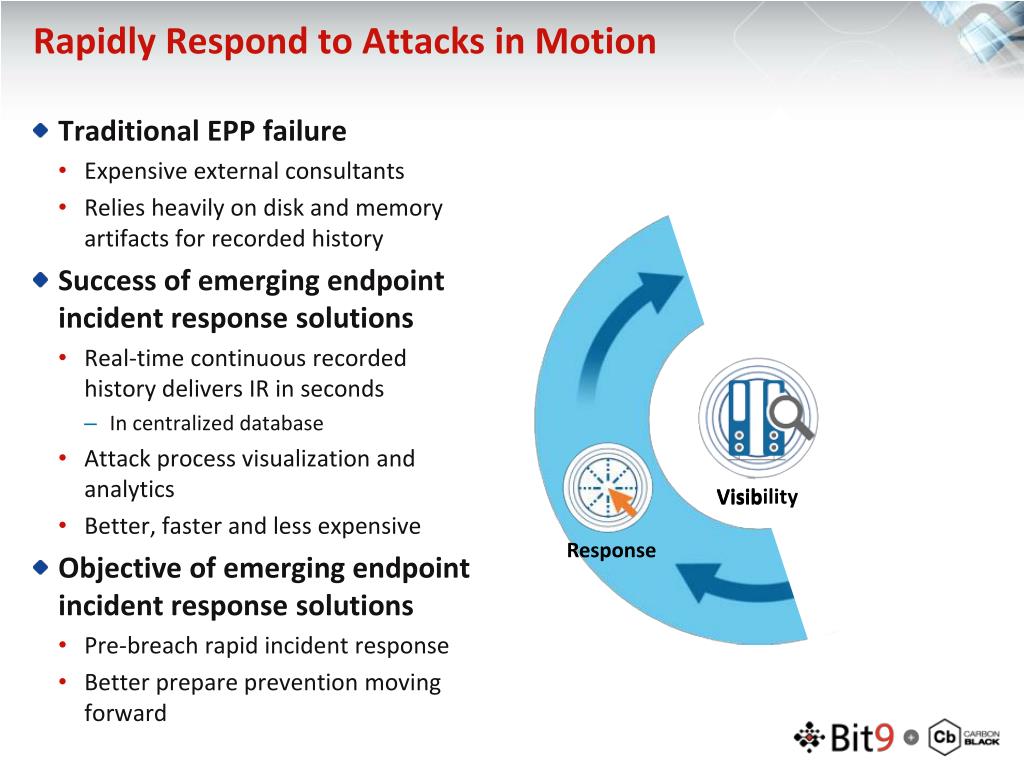 Rapidly Respond to Attacks in Motion

Traditional EPP failure
• Expensive external consultants
• Relies heavily on disk and memory artifacts for recorded history

Success of emerging endpoint incident response solutions
• Real-time continuous recorded history delivers IR in seconds
– In centralized database
• Attack process visualization and analytics
• Better, faster and less expensive

Objective of emerging endpoint incident response solutions
• Pre-breach rapid incident response
• Better prepare prevention moving forward

Visibility

Response

Bit9 + Cb CARBON BLACK